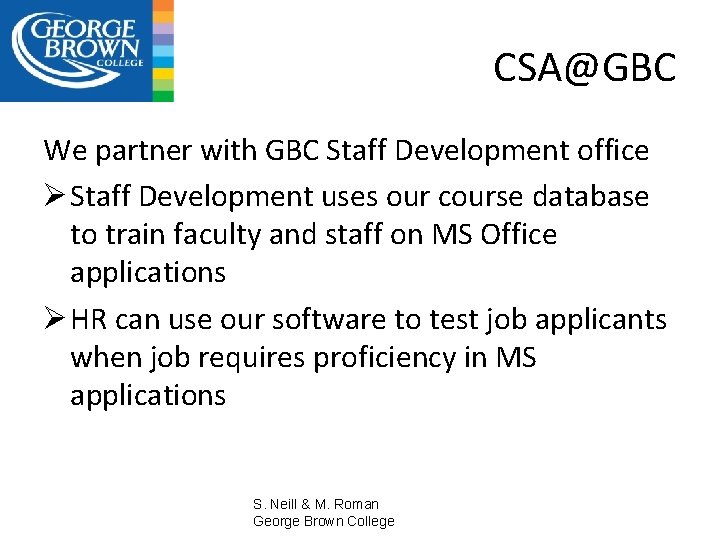 GEORGE BROWN COLLEGE

CSA@GBC

We partner with GBC Staff Development office

➢ Staff Development uses our course database to train faculty and staff on MS Office applications

➢ HR can use our software to test job applicants when job requires proficiency in MS applications

S. Neill & M. Roman
George Brown College